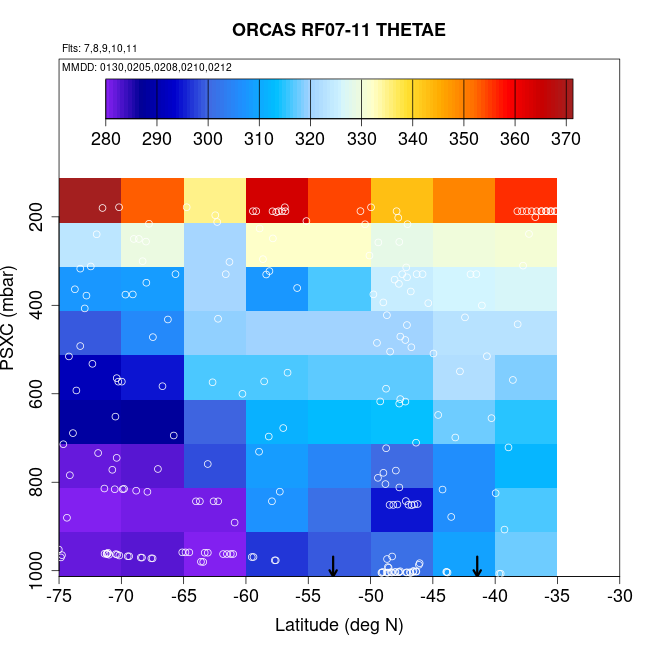 ORCAS RF07-11 THETAE

Flts: 7,8,9,10,11

MMDD: 0130,0205,0208,0210,0212

280 290 300 310 320 330 340 350 360 370

PSXC (mbar)

200
400
600
800
1000

-75 -70 -65 -60 -55 -50 -45 -40 -35 -30

Latitude (deg N)